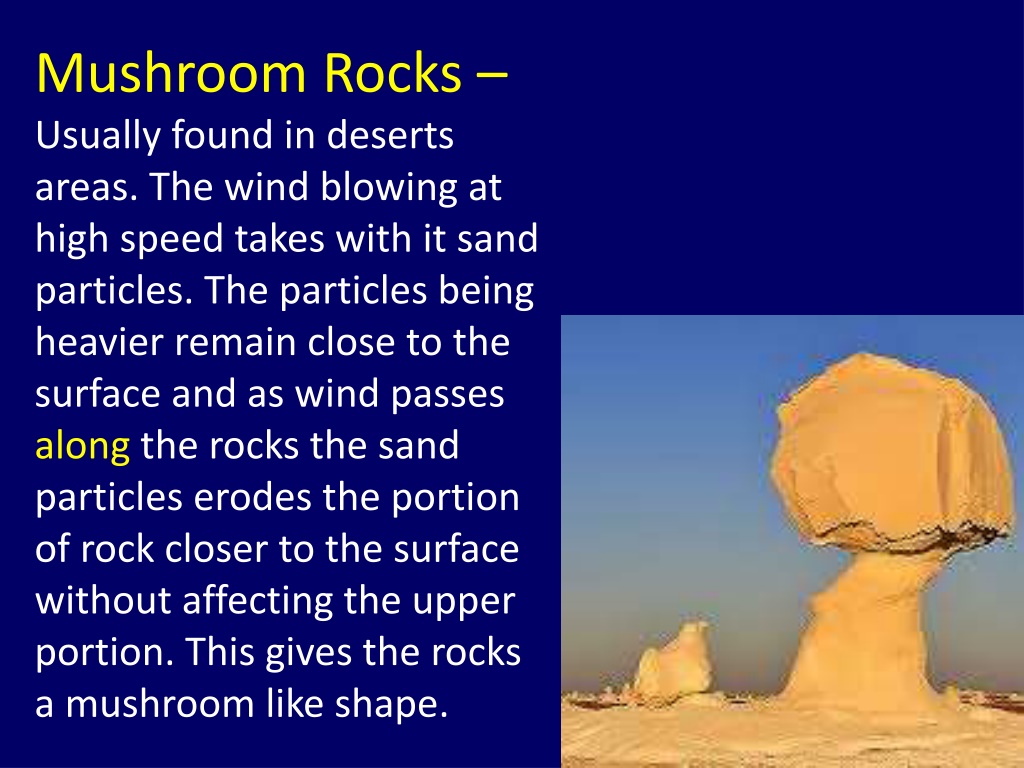 Mushroom Rocks –
Usually found in deserts areas. The wind blowing at high speed takes with it sand particles. The particles being heavier remain close to the surface and as wind passes along the rocks the sand particles erodes the portion of rock closer to the surface without affecting the upper portion. This gives the rocks a mushroom like shape.